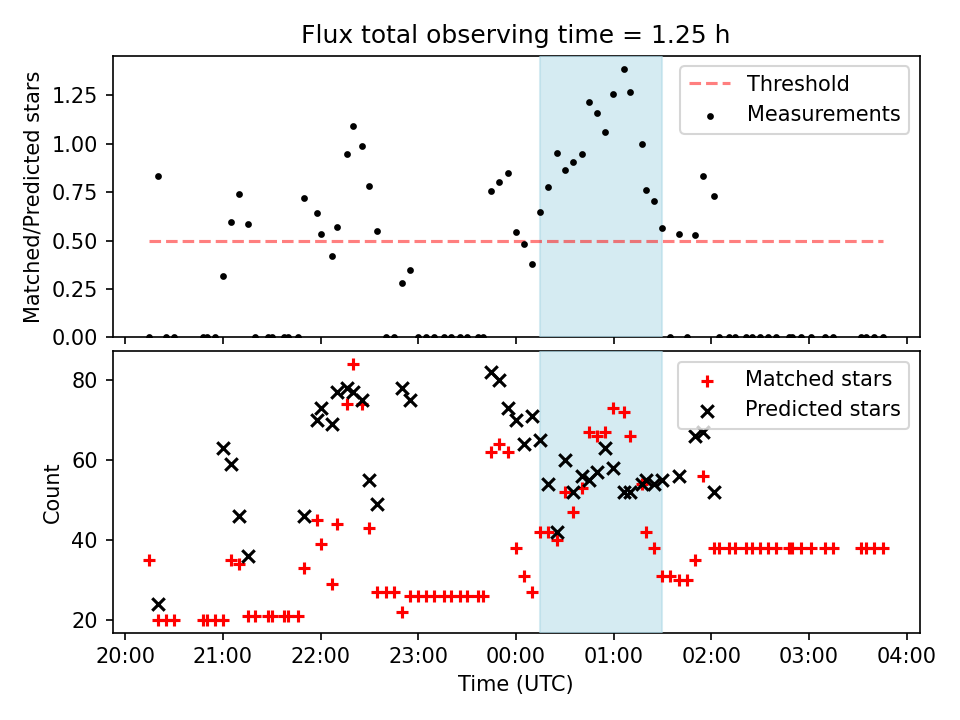 Flux total observing time = 1.25 h

Matched/Predicted stars

1.25
1.00
0.75
0.50
0.25
0.00

Threshold
Measurements

Count

80
60
40
20

Matched stars
Predicted stars

20:00 21:00 22:00 23:00 00:00 01:00 02:00 03:00 04:00
Time (UTC)